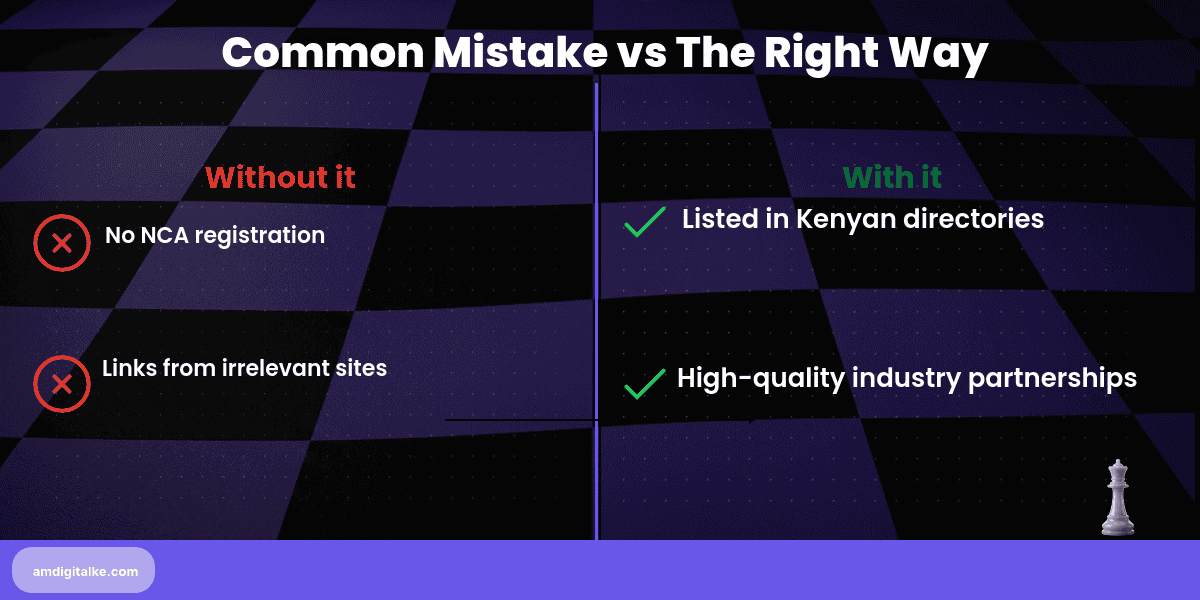 Common Mistake vs The Right Way

Without it

No NCA registration

Links from irrelevant sites

With it

Listed in Kenyan directories

High-quality industry partnerships

amdigitalke.com